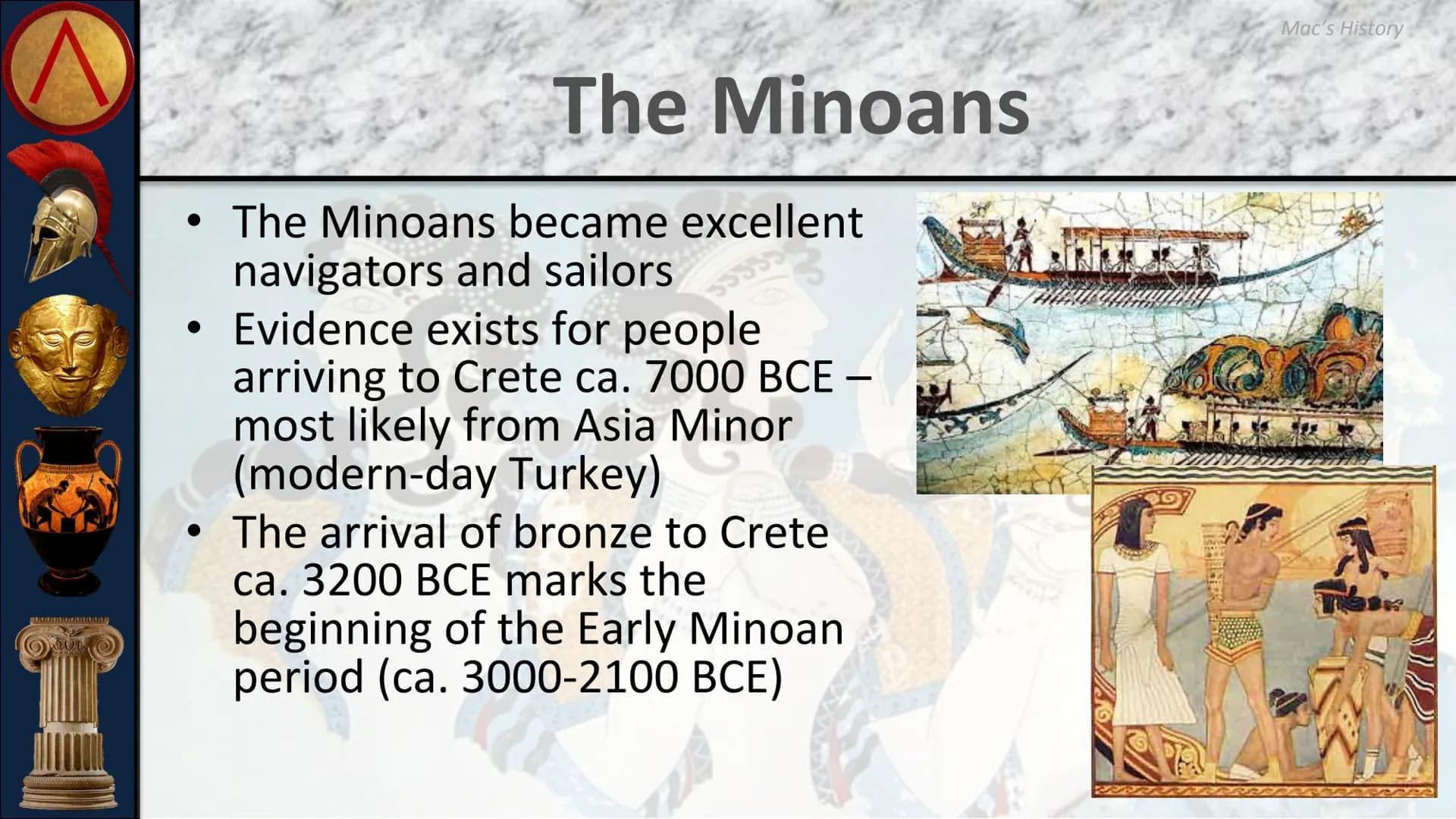 Mac's History

The Minoans

• The Minoans became excellent navigators and sailors
• Evidence exists for people arriving to Crete ca. 7000 BCE – most likely from Asia Minor (modern-day Turkey)
• The arrival of bronze to Crete ca. 3200 BCE marks the beginning of the Early Minoan period (ca. 3000-2100 BCE)